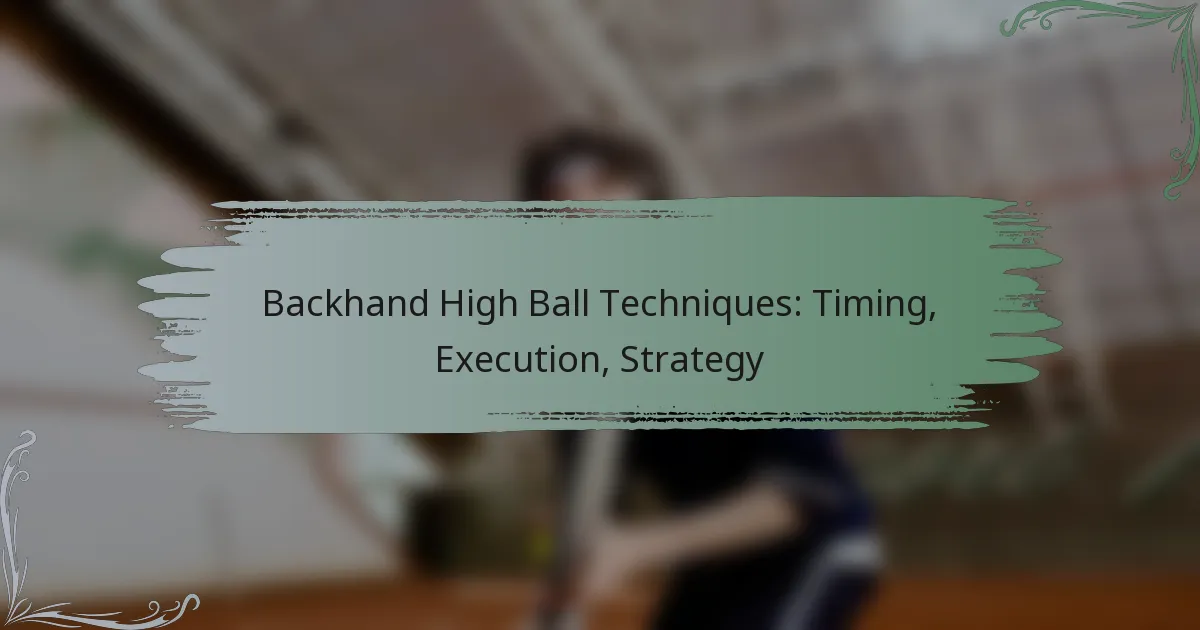 Backhand High Ball Techniques: Timing, Execution, Strategy